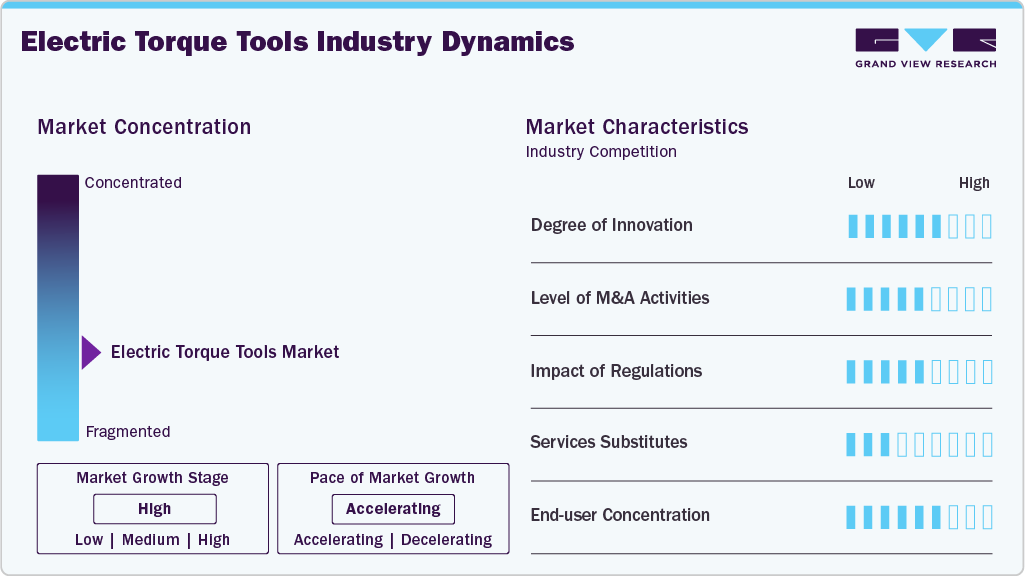 Electric Torque Tools Industry Dynamics

GRAND VIEW RESEARCH

Market Concentration

Concentrated

Electric Torque Tools Market

Fragmented

Market Growth Stage
High
Low | Medium | High

Pace of Market Growth
Accelerating
Accelerating | Decelerating

Market Characteristics
Industry Competition

Low High

Degree of Innovation

Level of M&A Activities

Impact of Regulations

Services Substitutes

End-user Concentration